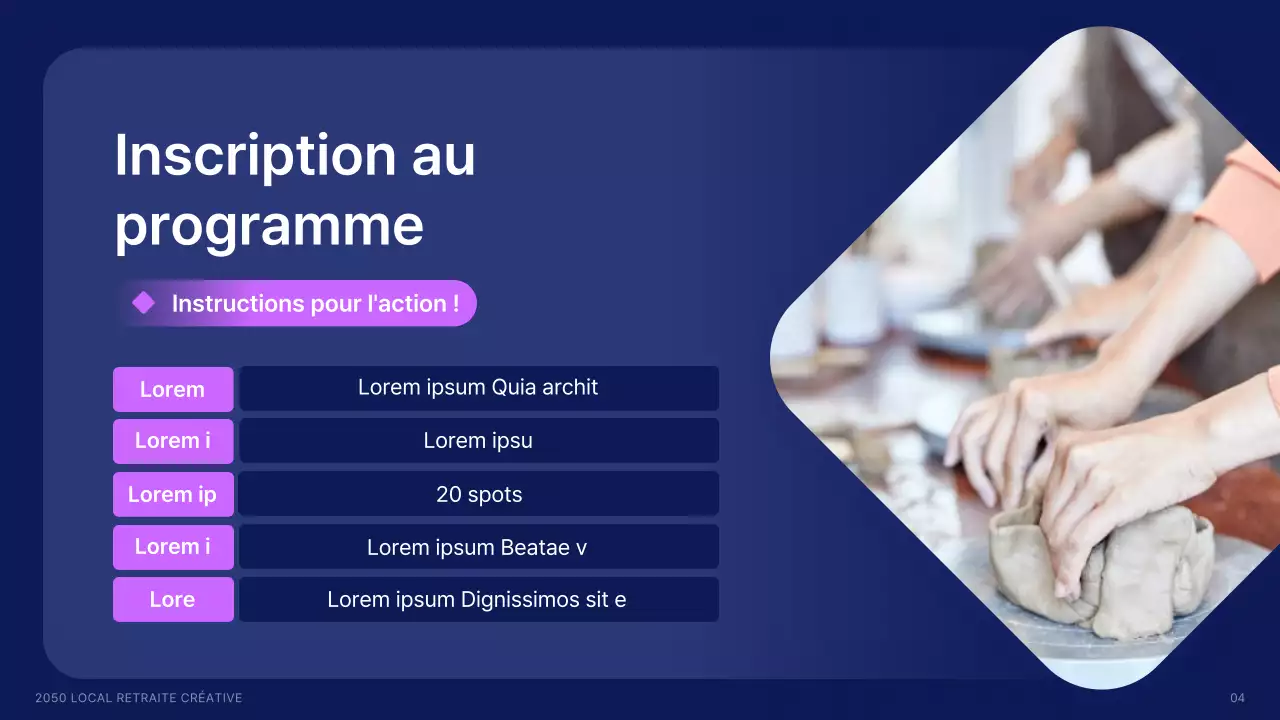 Inscription au programme

Instructions pour l'action !

| Lorem | Lorem ipsum Quia archit |
|---|---|
| Lorem i | Lorem ipsu |
| Lorem ip | 20 spots |
| Lorem i | Lorem ipsum Beatae v |
| Lore | Lorem ipsum Dignissimos sit e |

2050 LOCAL RETRAITE CRÉATIVE

04